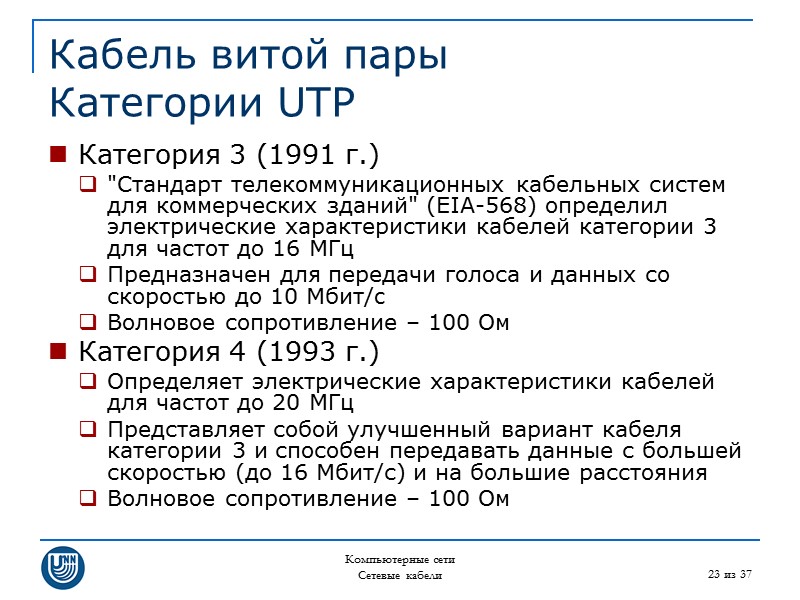 Кабель витой пары
Категории UTP

Категория 3 (1991 г.)

"Стандарт телекоммуникационных кабельных систем для коммерческих зданий" (EIA-568) определил электрические характеристики кабелей категории 3 для частот до 16 МГц

Предназначен для передачи голоса и данных со скоростью до 10 Мбит/с

Волновое сопротивление – 100 Ом

Категория 4 (1993 г.)

Определяет электрические характеристики кабелей для частот до 20 МГц

Представляет собой улучшенный вариант кабеля категории 3 и способен передавать данные с большей скоростью (до 16 Мбит/с) и на большие расстояния

Волновое сопротивление – 100 Ом

UNN

Компьютерные сети
Сетевые кабеля

23 из 37